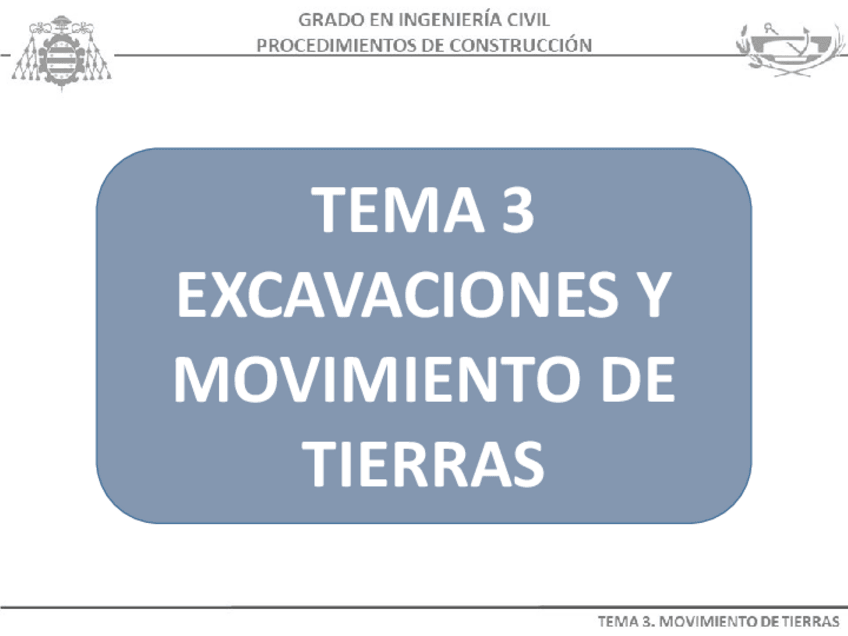 GRADO EN INGENIERÍA CIVIL
PROCEDIMIENTOS DE CONSTRUCCIÓN

TEMA 3
EXCAVACIONES Y MOVIMIENTO DE TIERRAS

TEMA 3. MOVIMIENTO DE TIERRAS